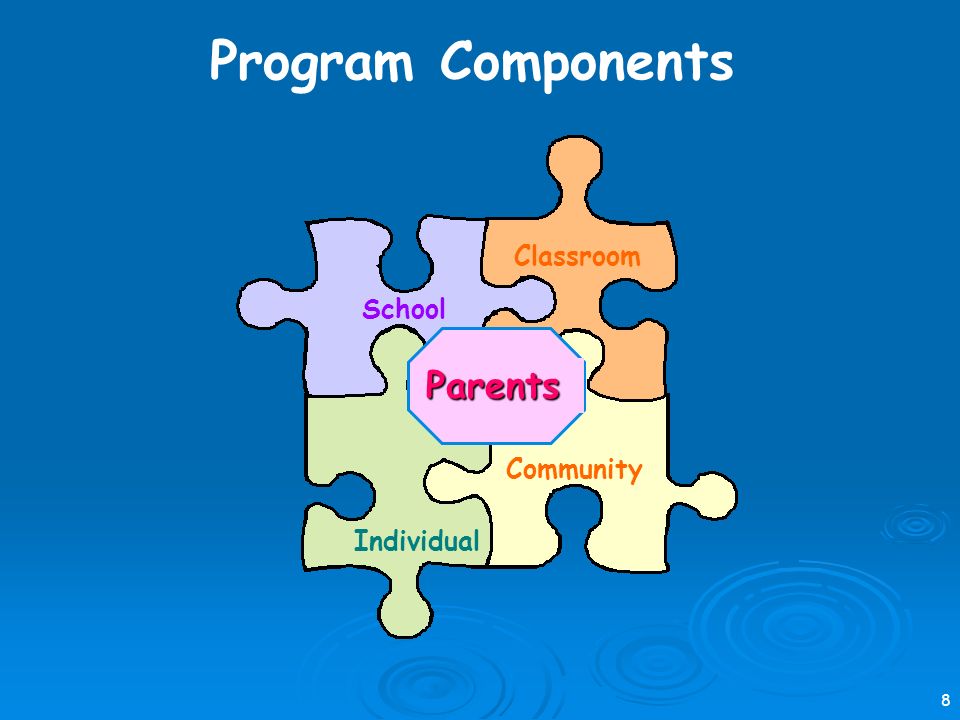 Program Components

Classroom

School

Parents

Community

Individual

8